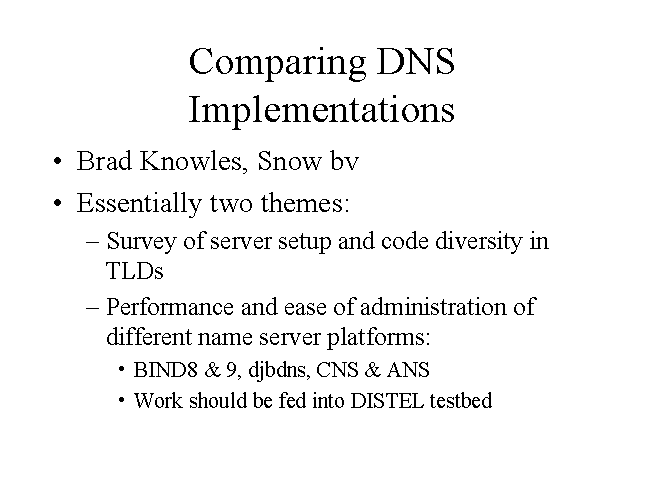 Comparing DNS Implementations

• Brad Knowles, Snow bv
• Essentially two themes:
– Survey of server setup and code diversity in TLDs
– Performance and ease of administration of different name server platforms:
• BIND8 & 9, djbdns, CNS & ANS
• Work should be fed into DISTEL testbed